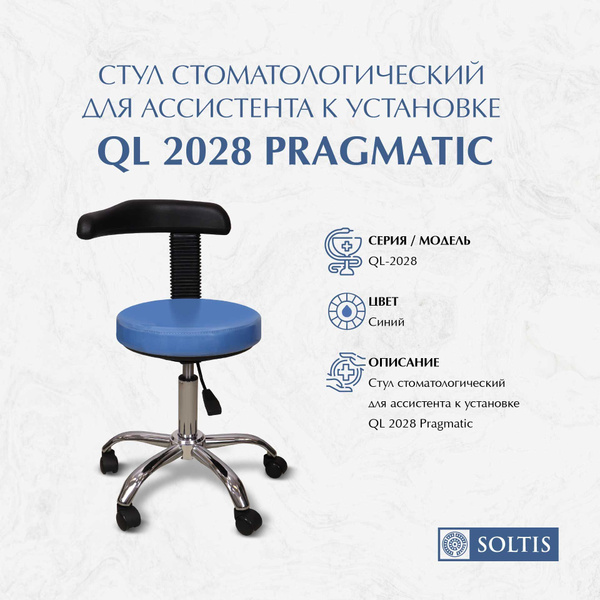 СТУЛ СТОМАТОЛОГИЧЕСКИЙ ДЛЯ АССИСТЕНТА К УСТАНОВКЕ
QL 2028 PRAGMATIC

СЕРИЯ / МОДЕЛЬ
QL-2028

ЦВЕТ
Синий

ОПИСАНИЕ
Стул стоматологический для ассистента к установке QL 2028 Pragmatic

SOLTIS